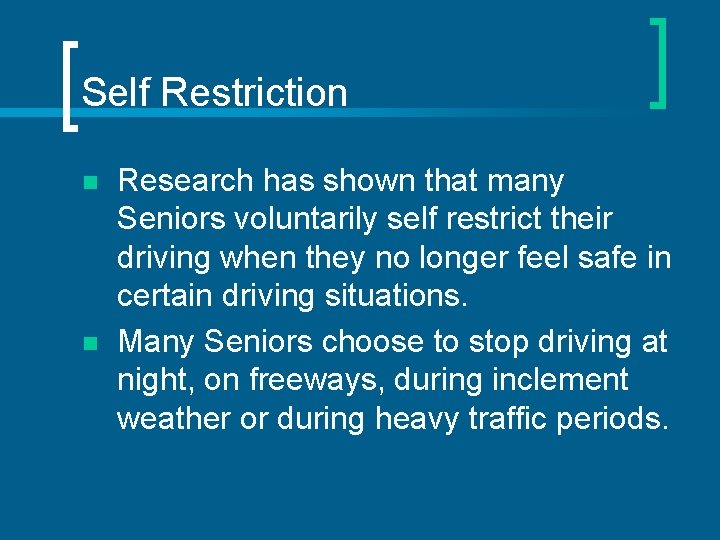 Self Restriction

- Research has shown that many Seniors voluntarily self restrict their driving when they no longer feel safe in certain driving situations.
- Many Seniors choose to stop driving at night, on freeways, during inclement weather or during heavy traffic periods.